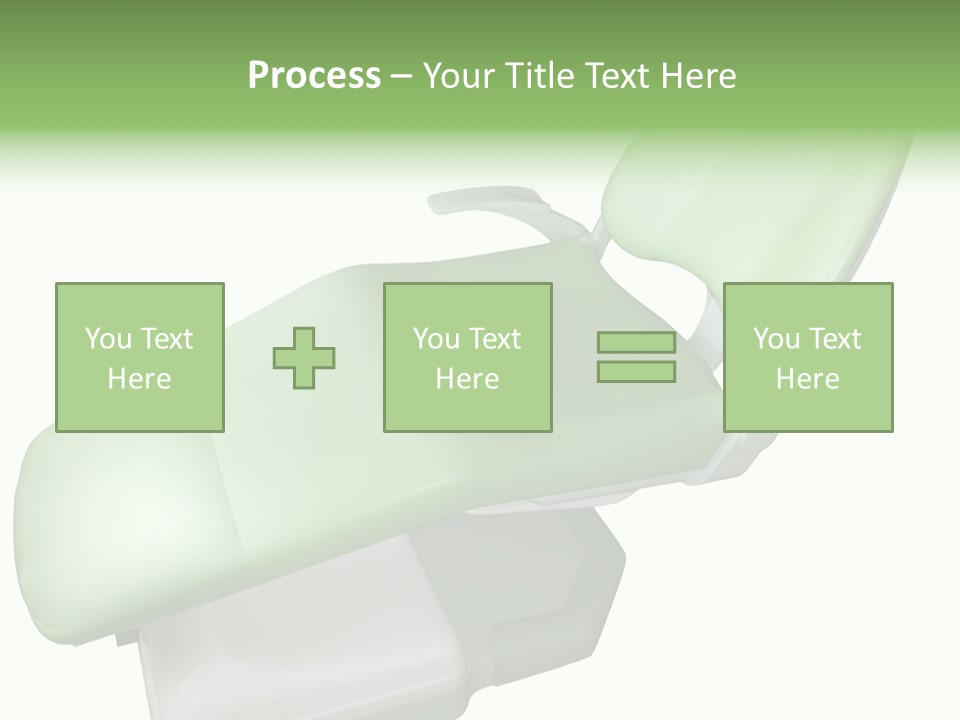 Process – Your Title Text Here

You Text Here

You Text Here

You Text Here